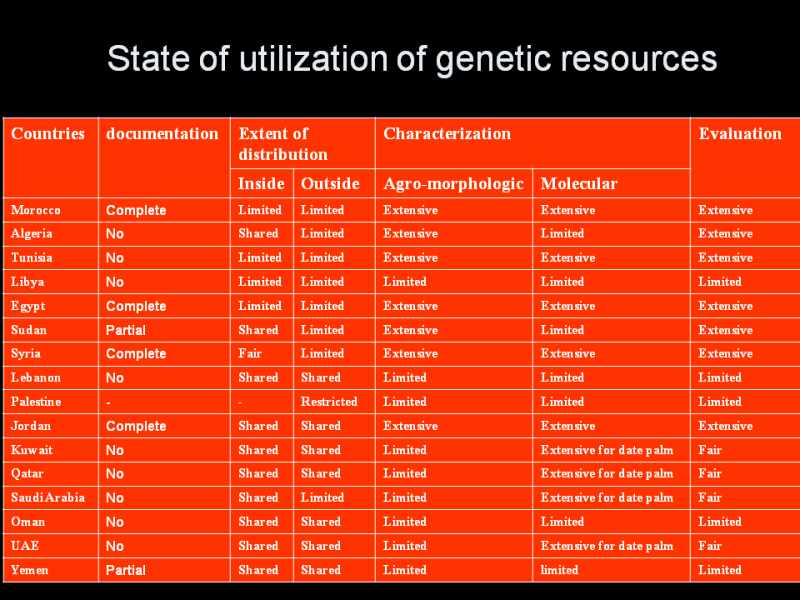 State of utilization of genetic resources

| Countries | documentation | Extent of distribution | | Characterization | | Evaluation |
|---|---|---|---|---|---|---|
| | | Inside | Outside | Agro-morphologic | Molecular | |
| Morocco | Complete | Limited | Limited | Extensive | Extensive | Extensive |
| Algeria | No | Shared | Limited | Extensive | Limited | Extensive |
| Tunisia | No | Limited | Limited | Extensive | Extensive | Extensive |
| Libya | No | Limited | Limited | Limited | Limited | Limited |
| Egypt | Complete | Limited | Limited | Extensive | Extensive | Extensive |
| Sudan | Partial | Shared | Limited | Extensive | Limited | Extensive |
| Syria | Complete | Fair | Limited | Extensive | Extensive | Extensive |
| Lebanon | No | Shared | Shared | Limited | Limited | Limited |
| Palestine | - | - | Restricted | Limited | Limited | Limited |
| Jordan | Complete | Shared | Shared | Extensive | Extensive | Extensive |
| Kuwait | No | Shared | Shared | Limited | Extensive for date palm | Fair |
| Qatar | No | Shared | Shared | Limited | Extensive for date palm | Fair |
| Saudi Arabia | No | Shared | Limited | Limited | Extensive for date palm | Fair |
| Oman | No | Shared | Shared | Limited | Limited | Limited |
| UAE | No | Shared | Shared | Limited | Extensive for date palm | Fair |
| Yemen | Partial | Shared | Shared | Limited | limited | Limited |